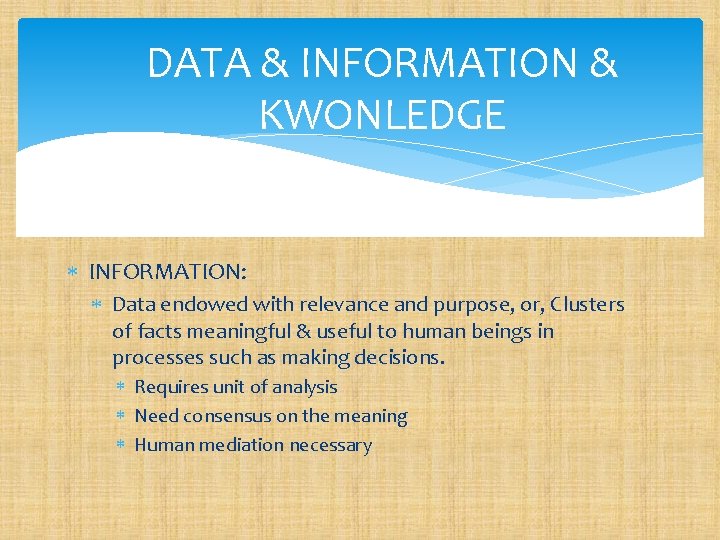 DATA & INFORMATION & KWONLEDGE

* INFORMATION:
  * Data endowed with relevance and purpose, or, Clusters of facts meaningful & useful to human beings in processes such as making decisions.
    * Requires unit of analysis
    * Need consensus on the meaning
    * Human mediation necessary